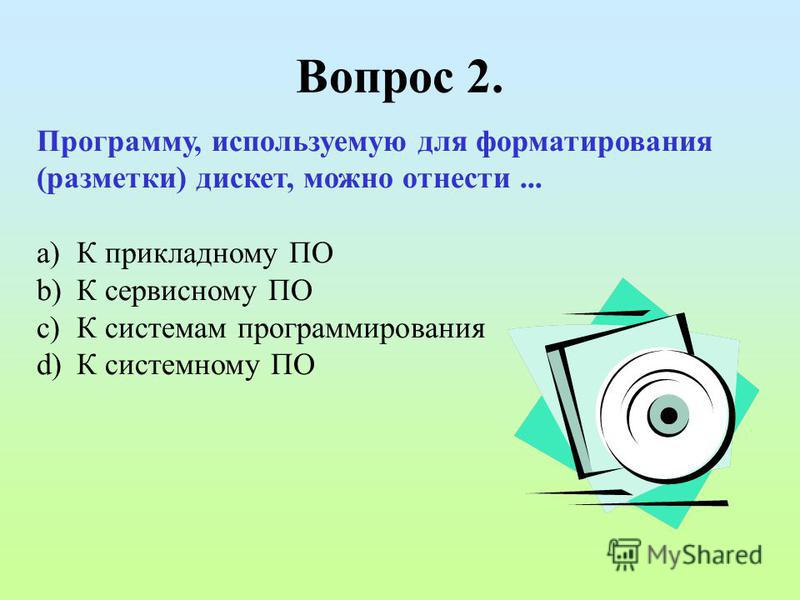 Вопрос 2.

Программу, используемую для форматирования (разметки) дискет, можно отнести ...

a) К прикладному ПО
b) К сервисному ПО
c) К системам программирования
d) К системному ПО

MyShared